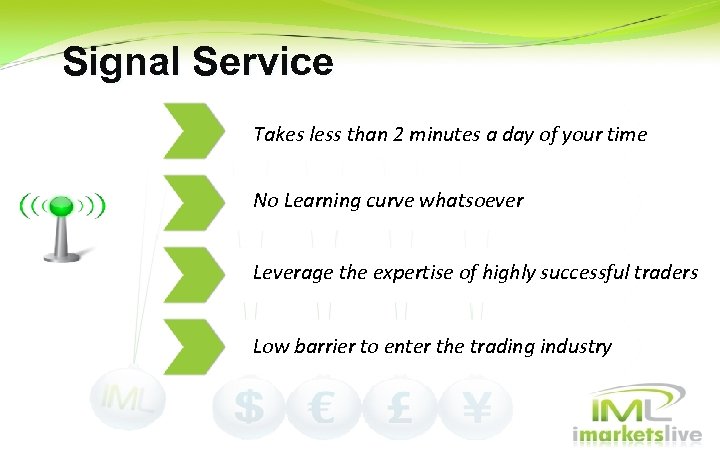 Signal Service

Takes less than 2 minutes a day of your time

No Learning curve whatsoever

Leverage the expertise of highly successful traders

Low barrier to enter the trading industry

IML $ € £ ¥

IML
imarketslive